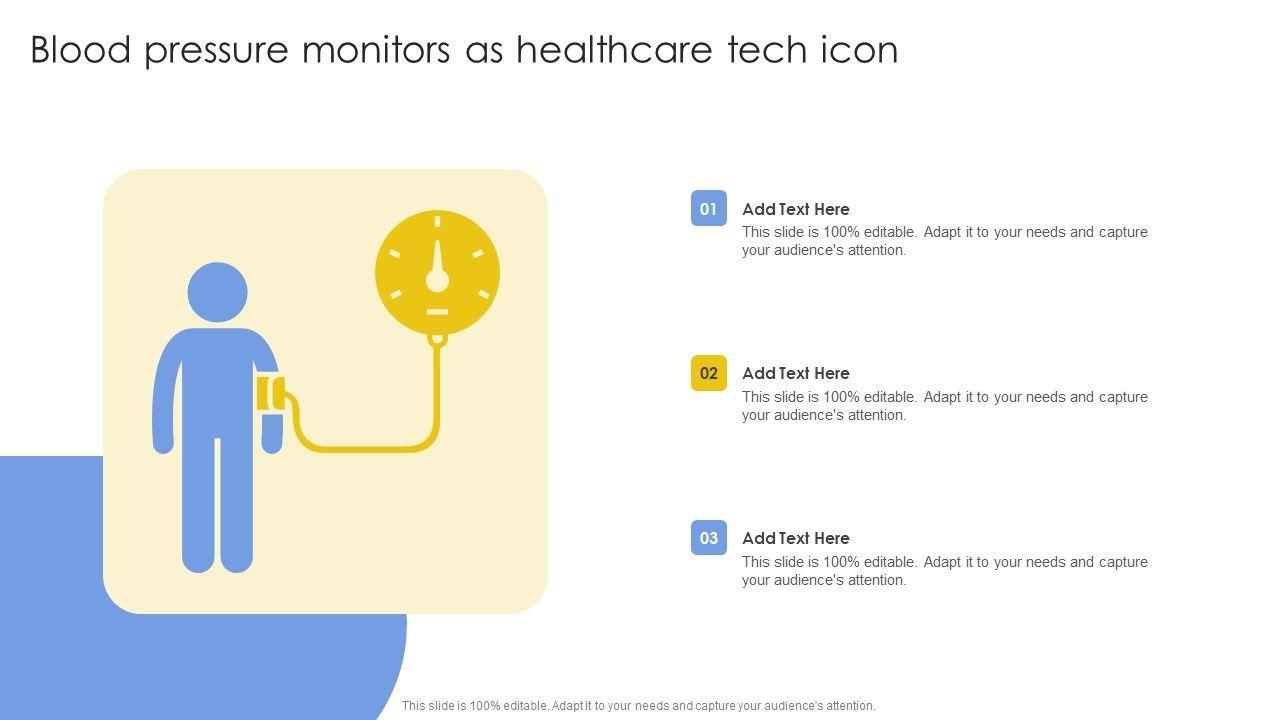 Blood pressure monitors as healthcare tech icon

01
Add Text Here
This slide is 100% editable. Adapt it to your needs and capture your audience's attention.

02
Add Text Here
This slide is 100% editable. Adapt it to your needs and capture your audience's attention.

03
Add Text Here
This slide is 100% editable. Adapt it to your needs and capture your audience's attention.

This slide is 100% editable. Adapt it to your needs and capture your audience's attention.